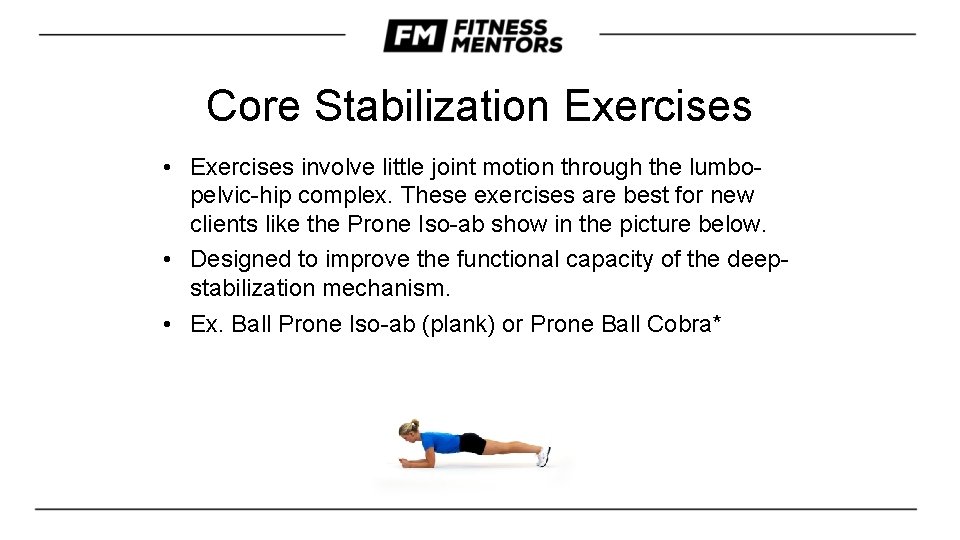 FM FITNESS MENTORS

Core Stabilization Exercises

• Exercises involve little joint motion through the lumbo-pelvic-hip complex. These exercises are best for new clients like the Prone Iso-ab show in the picture below.

• Designed to improve the functional capacity of the deep-stabilization mechanism.

• Ex. Ball Prone Iso-ab (plank) or Prone Ball Cobra*